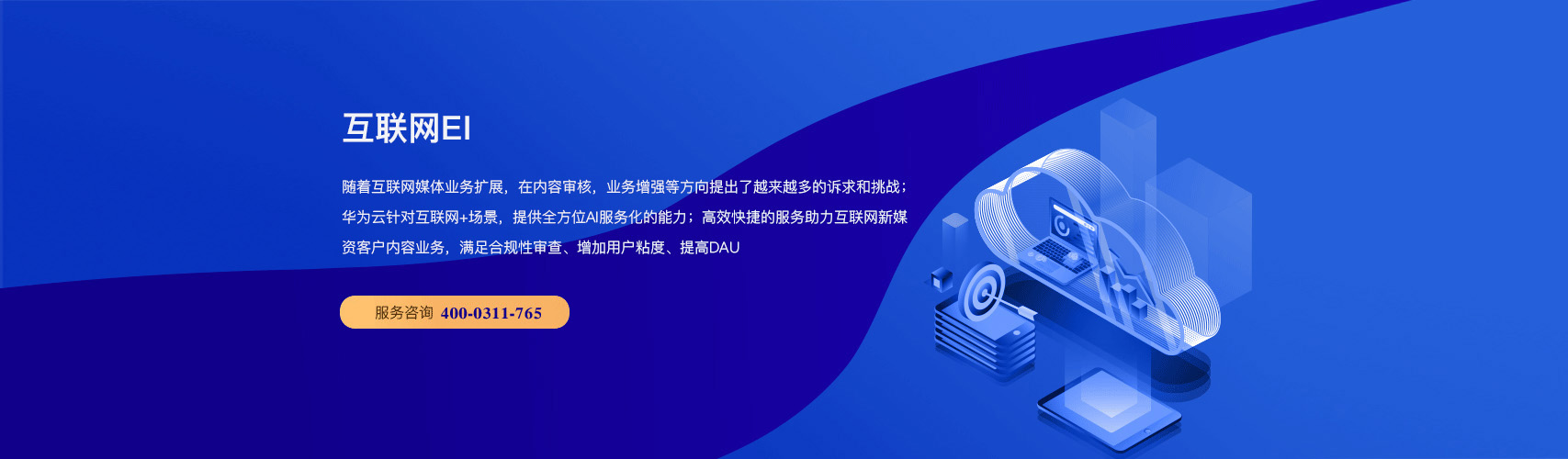 互联网EI

随着互联网媒体业务扩展，在内容审核，业务增强等方向提出了越来越多的诉求和挑战；华为云针对互联网+场景，提供全方位AI服务化的能力；高效快捷的服务助力互联网新媒资客户内容业务，满足合规性审查、增加用户粘度、提高DAU

服务咨询 400-0311-765